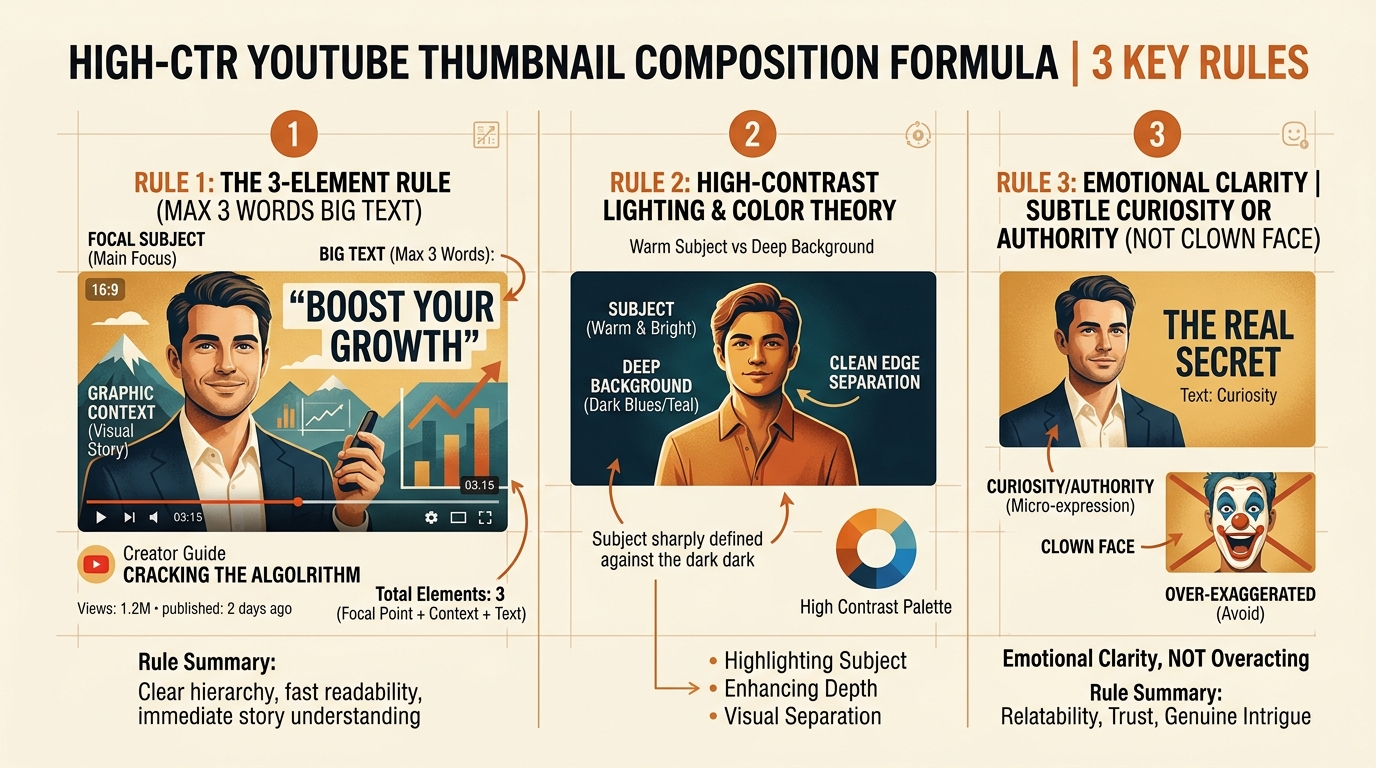 HIGH-CTR YOUTUBE THUMBNAIL COMPOSITION FORMULA | 3 KEY RULES

1

RULE 1: THE 3-ELEMENT RULE (MAX 3 WORDS BIG TEXT)

FOCAL SUBJECT (Main Focus)

BIG TEXT (Max 3 Words):

16:9

"BOOST YOUR GROWTH"

GRAPHIC CONTEXT (Visual Story)

03.15

03:15

Creator Guide
CRACKING THE ALGOLRITHM

Views: 1.2M • published: 2 days ago

Total Elements: 3 (Focal Point + Context + Text)

Rule Summary:
Clear hierarchy, fast readability, immediate story understanding

2

RULE 2: HIGH-CONTRAST LIGHTING & COLOR THEORY

Warm Subject vs Deep Background

SUBJECT (Warm & Bright)

DEEP BACKGROUND (Dark Blues/Teal)

CLEAN EDGE SEPARATION

Subject sharply defined against the dark dark

High Contrast Palette

• Highlighting Subject
• Enhancing Depth
• Visual Separation

3

RULE 3: EMOTIONAL CLARITY | SUBTLE CURIOSITY OR AUTHORITY (NOT CLOWN FACE)

THE REAL SECRET

Text: Curiosity

CURIOSITY/AUTHORITY (Micro-expression)

CLOWN FACE

OVER-EXAGGERATED (Avoid)

Emotional Clarity, NOT Overacting

Rule Summary:
Relatability, Trust, Genuine Intrigue